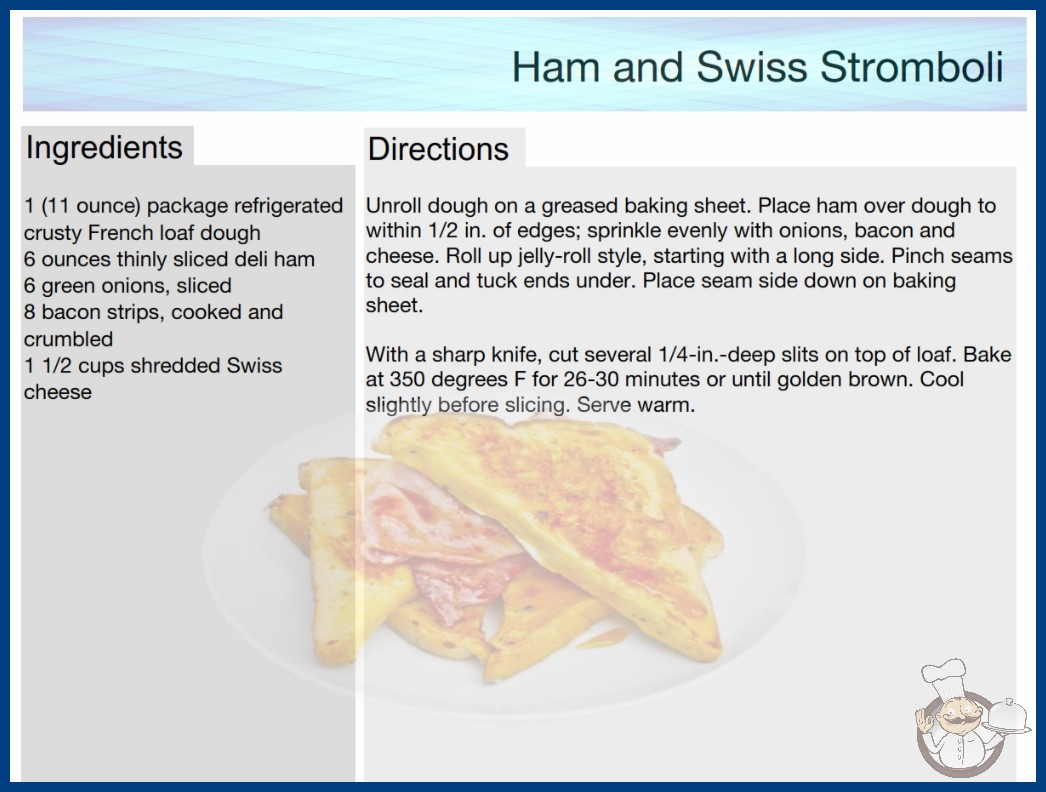 Ham and Swiss Stromboli

Ingredients

1 (11 ounce) package refrigerated crusty French loaf dough
6 ounces thinly sliced deli ham
6 green onions, sliced
8 bacon strips, cooked and crumbled
1 1/2 cups shredded Swiss cheese

Directions

Unroll dough on a greased baking sheet. Place ham over dough to within 1/2 in. of edges; sprinkle evenly with onions, bacon and cheese. Roll up jelly-roll style, starting with a long side. Pinch seams to seal and tuck ends under. Place seam side down on baking sheet.

With a sharp knife, cut several 1/4-in.-deep slits on top of loaf. Bake at 350 degrees F for 26-30 minutes or until golden brown. Cool slightly before slicing. Serve warm.